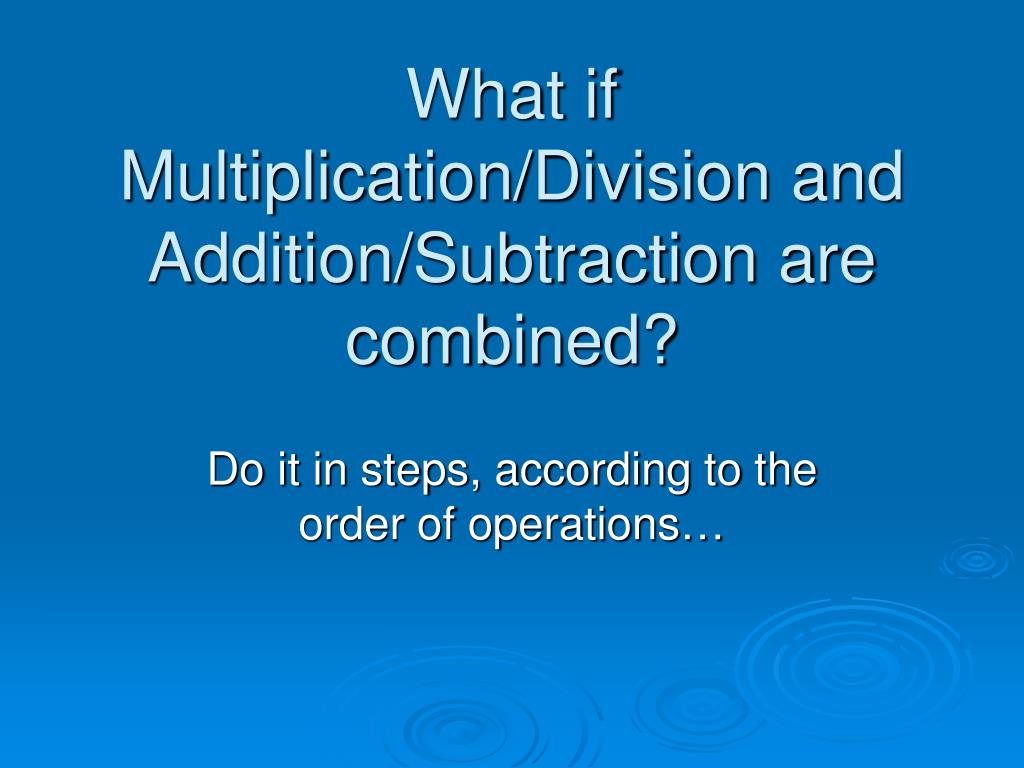 What if Multiplication/Division and Addition/Subtraction are combined?

Do it in steps, according to the order of operations…